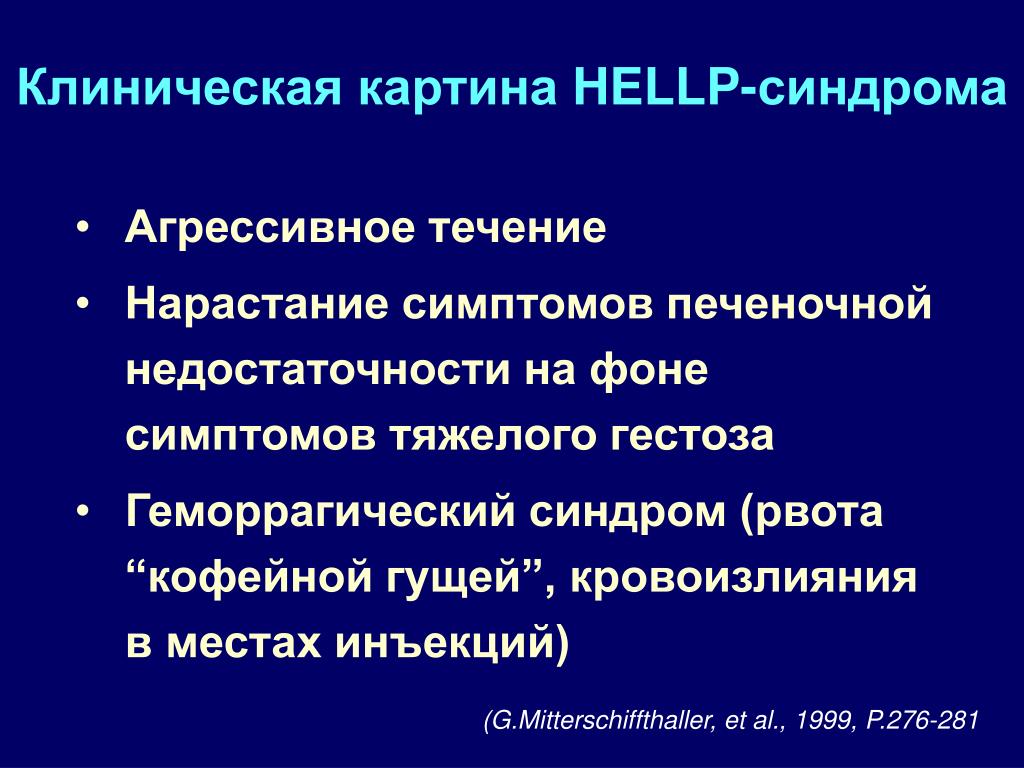 Клиническая картина HELLP-синдрома

• Агрессивное течение
• Нарастание симптомов печеночной недостаточности на фоне симптомов тяжелого гестоза
• Геморрагический синдром (рвота “кофейной гущей”, кровоизлияния в местах инъекций)

(G.Mitterschiffthaller, et al., 1999, P.276-281